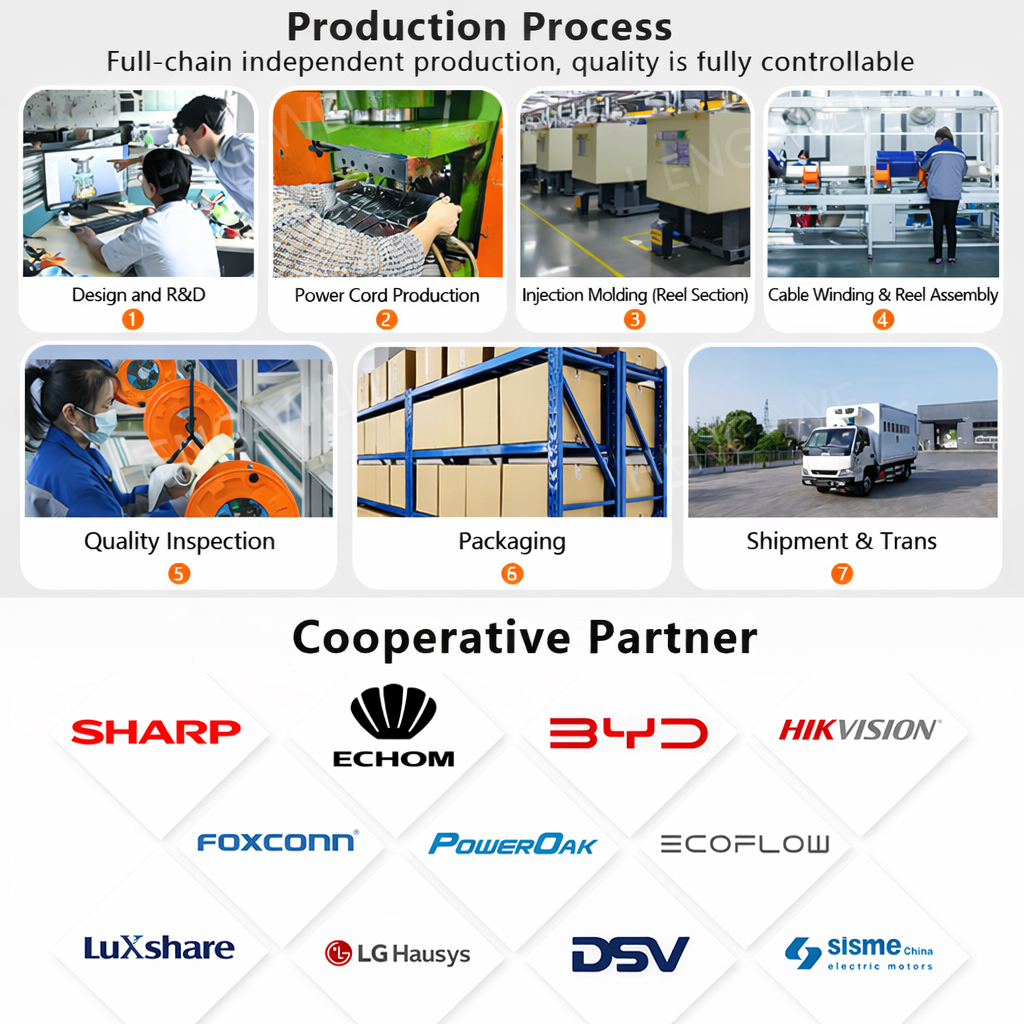 Production Process
Full-chain independent production, quality is fully controllable

Design and R&D
1

Power Cord Production
2

Injection Molding (Reel Section)
3

Cable Winding & Reel Assembly
4

Quality Inspection
5

Packaging
6

Shipment & Trans
7

Cooperative Partner

SHARP
ECHOM
BYD
HIKVISION
FOXCONN
POWEROAK
ECOFLOW
LuXshare
LG Hausys
DSV
sisme China electric motors